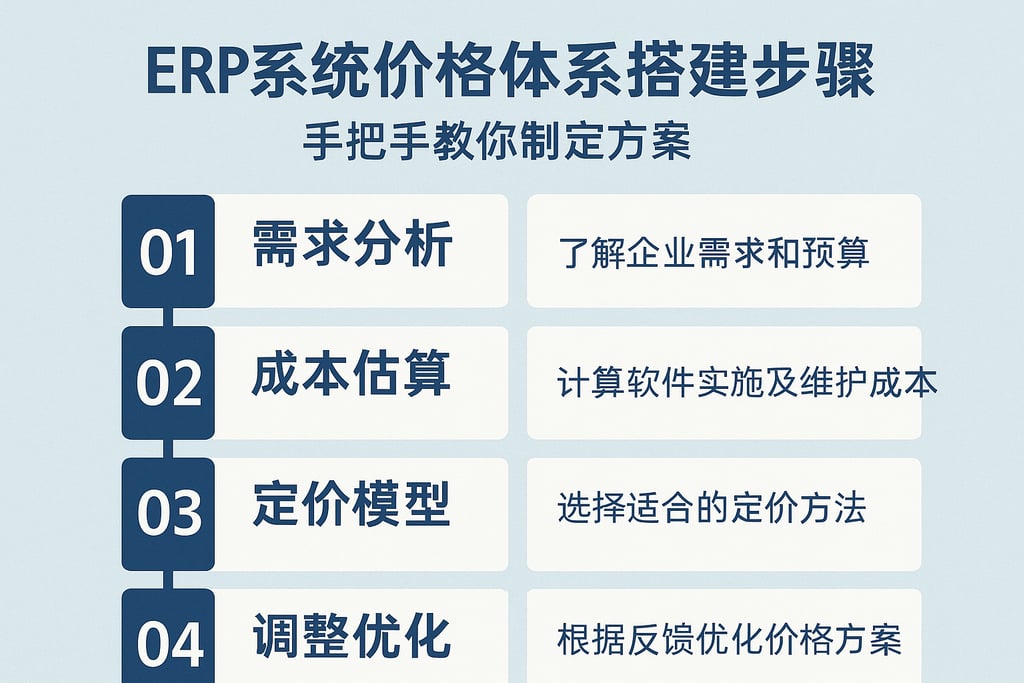 ERP系统价格体系搭建步骤
手把手教你制定方案

01 需求分析
了解企业需求和预算

02 成本估算
计算软件实施及维护成本

03 定价模型
选择适合的定价方法

04 调整优化
根据反馈优化价格方案